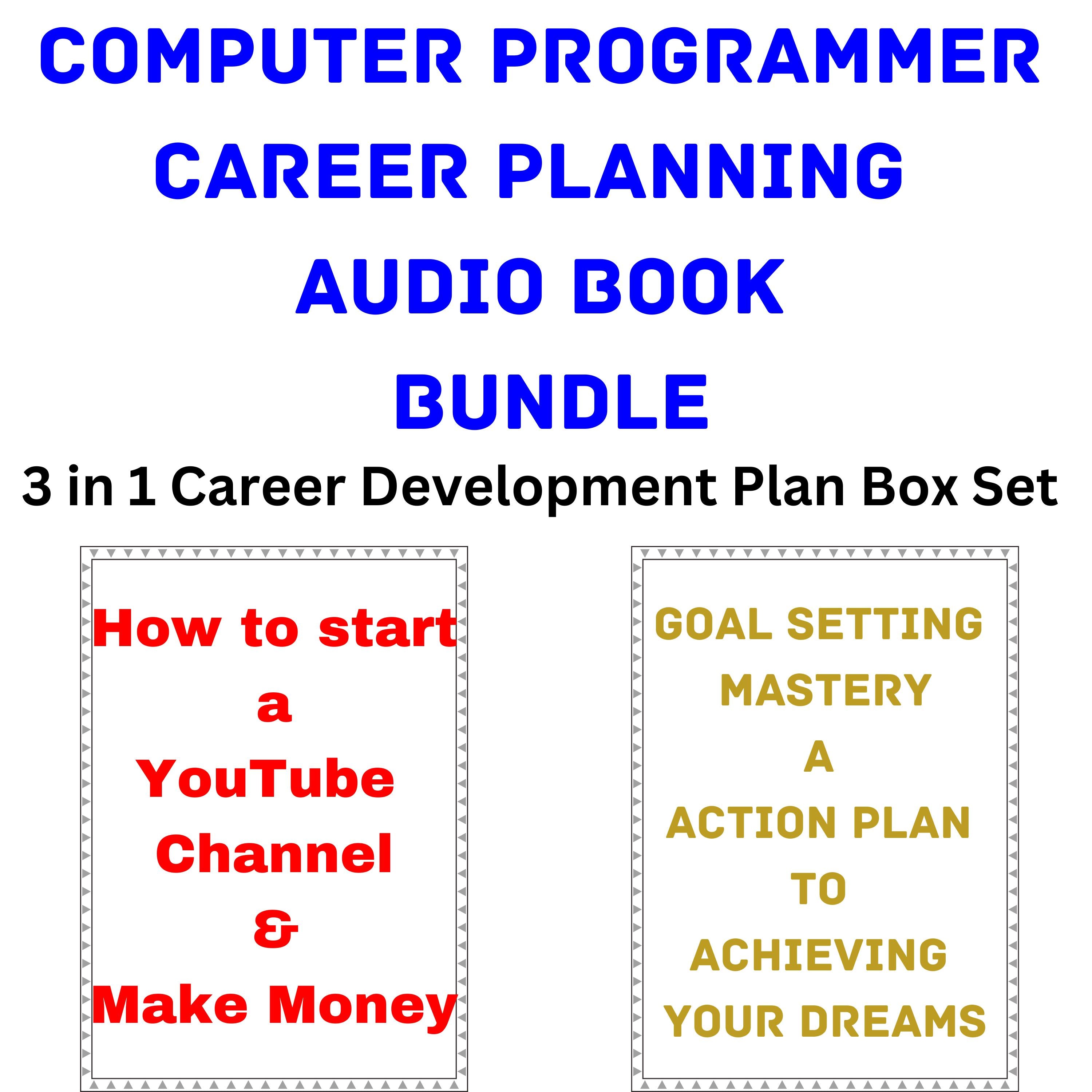 COMPUTER PROGRAMMER CAREER PLANNING AUDIO BOOK BUNDLE

3 in 1 Career Development Plan Box Set

How to start a YouTube Channel & Make Money

GOAL SETTING MASTERY A ACTION PLAN TO ACHIEVING YOUR DREAMS